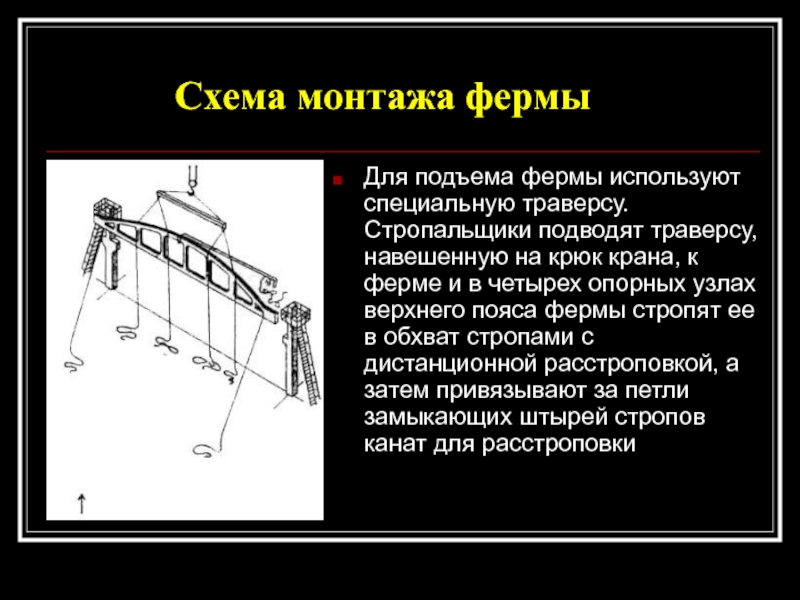 Схема монтажа фермы

Для подъема фермы используют специальную траверсу. Стропальщики подводят траверсу, навешенную на крюк крана, к ферме и в четырех опорных узлах верхнего пояса фермы стропят ее в обхват стропами с дистанционной расстроповкой, а затем привязывают за петли замыкающих штырей стропов канат для расстроповки